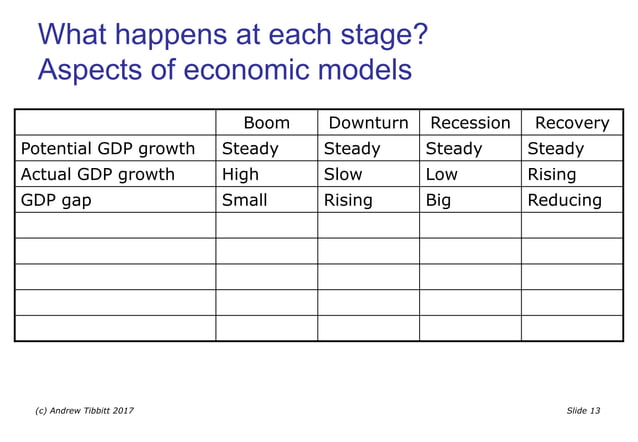 What happens at each stage?
Aspects of economic models

| | Boom | Downturn | Recession | Recovery |
|---|---|---|---|---|
| Potential GDP growth | Steady | Steady | Steady | Steady |
| Actual GDP growth | High | Slow | Low | Rising |
| GDP gap | Small | Rising | Big | Reducing |
| | | | | |
| | | | | |
| | | | | |
| | | | | |
| | | | | |

(c) Andrew Tibbitt 2017

Slide 13